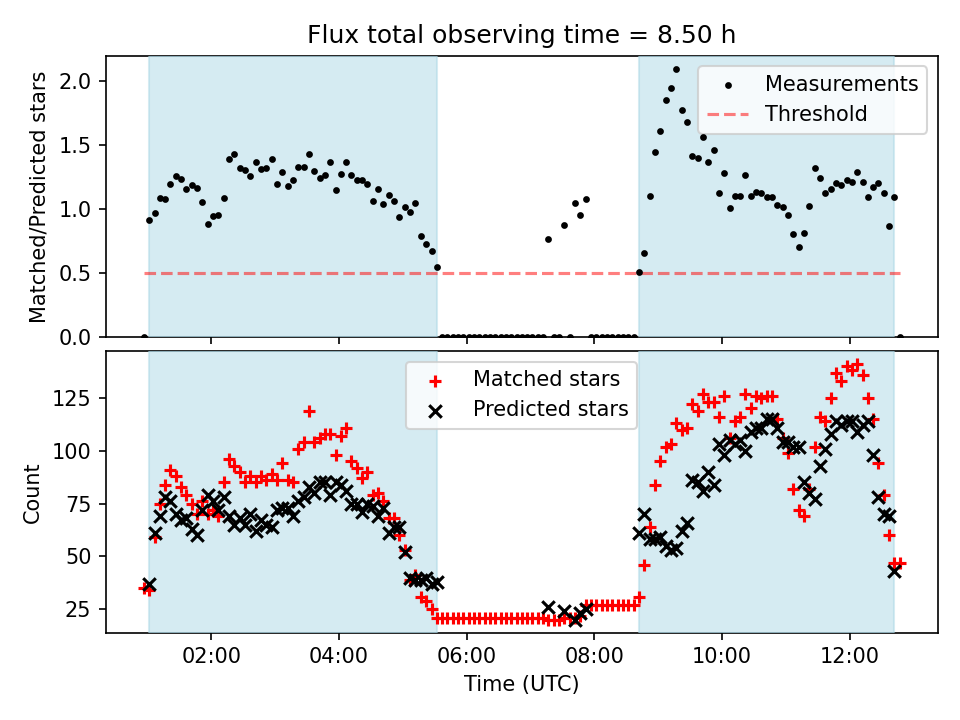 Flux total observing time = 8.50 h

Matched/Predicted stars

2.0
1.5
1.0
0.5
0.0

Measurements
Threshold

Count

125
100
75
50
25

Matched stars
Predicted stars

02:00
04:00
06:00
08:00
10:00
12:00

Time (UTC)